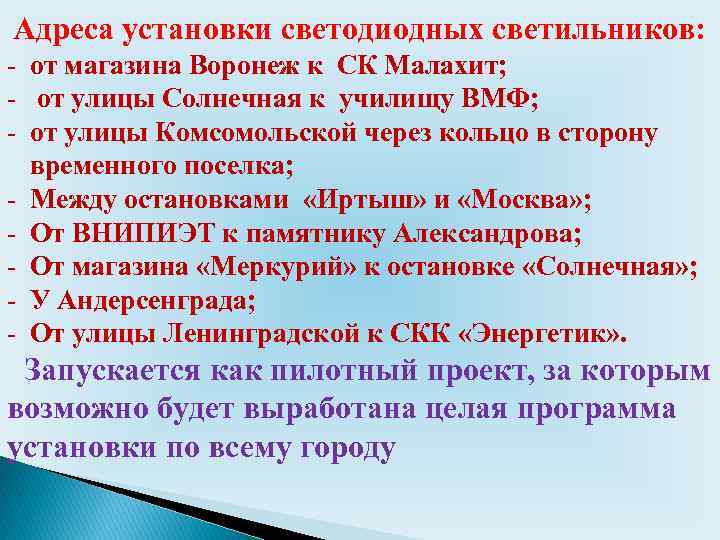 Адреса установки светодиодных светильников:
- от магазина Воронеж к СК Малахит;
- от улицы Солнечная к училищу ВМФ;
- от улицы Комсомольской через кольцо в сторону временного поселка;
- Между остановками «Иртыш» и «Москва»;
- От ВНИПИЭТ к памятнику Александрова;
- От магазина «Меркурий» к остановке «Солнечная»;
- У Андерсенграда;
- От улицы Ленинградской к СКК «Энергетик».

Запускается как пилотный проект, за которым возможно будет выработана целая программа установки по всему городу